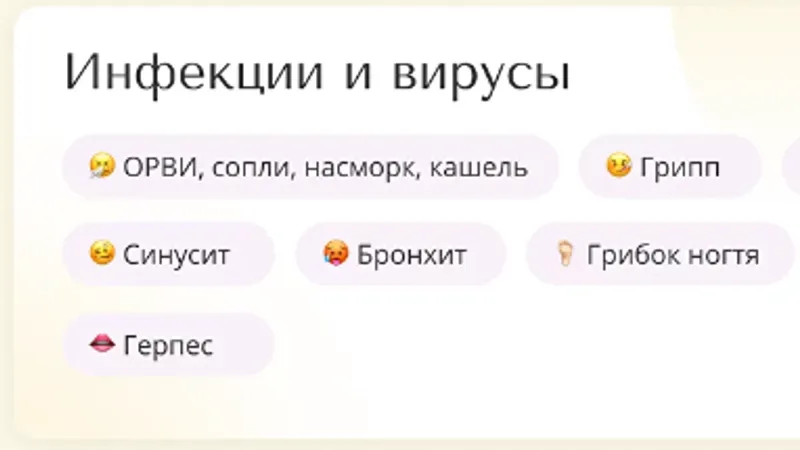 Инфекции и вирусы

ОРВИ, сопли, насморк, кашель

Грипп

Синусит

Бронхит

Грибок ногтя

Герпес